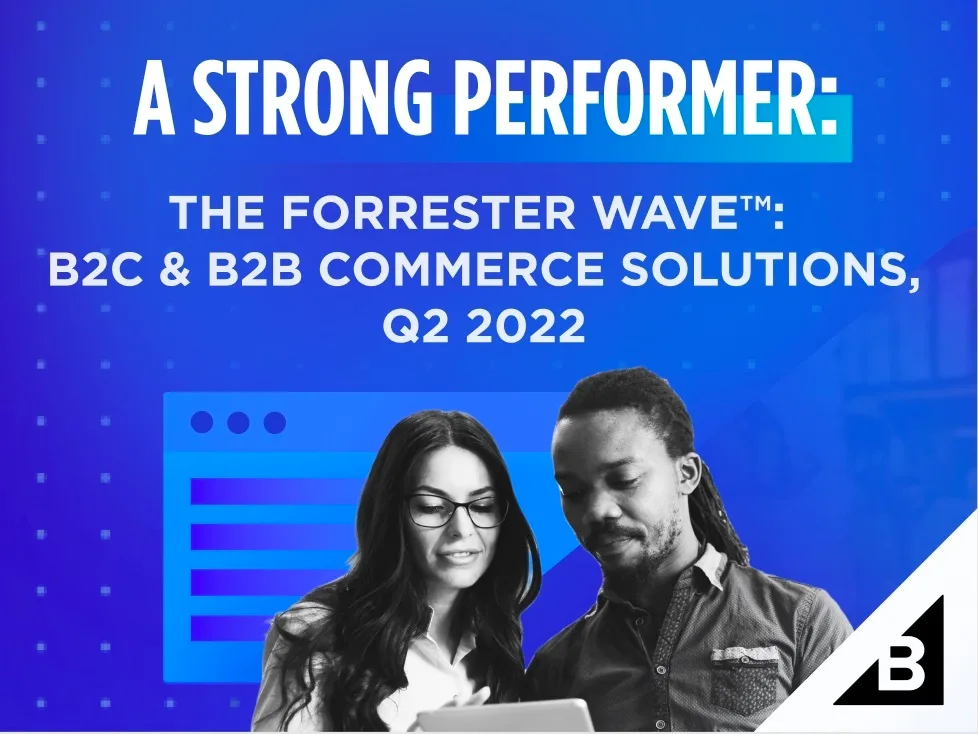 A STRONG PERFORMER:

THE FORRESTER WAVE™: B2C & B2B COMMERCE SOLUTIONS, Q2 2022

B